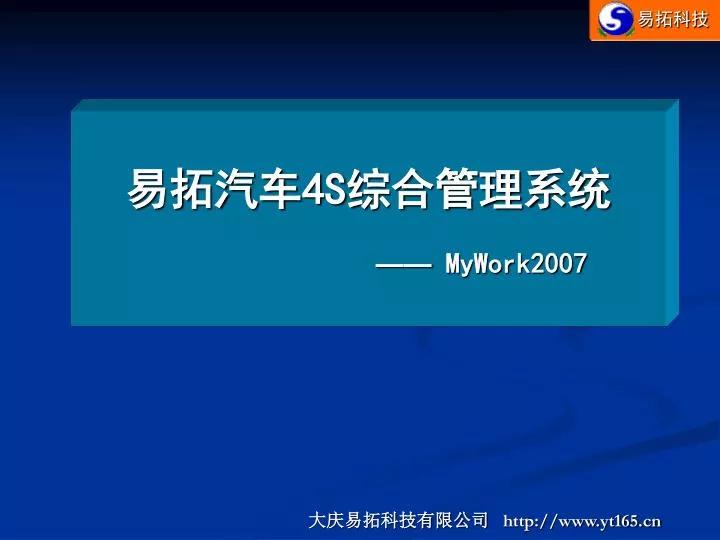 易拓科技

易拓汽车4S综合管理系统

—— MyWork2007

大庆易拓科技有限公司 http://www.yt165.cn